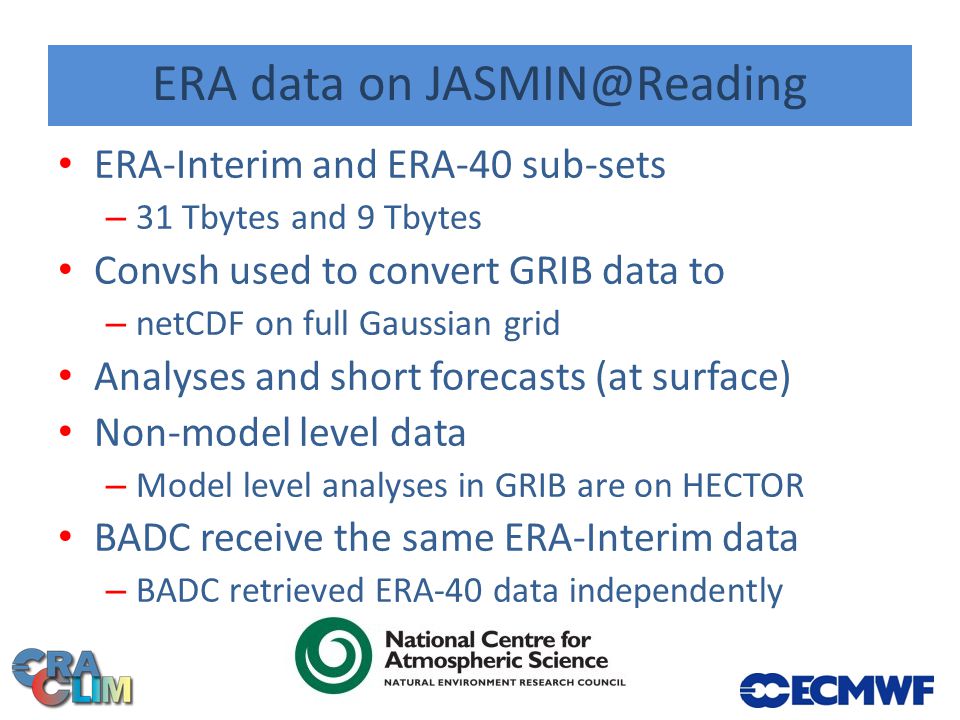 ERA data on JASMIN@Reading

• ERA-Interim and ERA-40 sub-sets
– 31 Tbytes and 9 Tbytes
• Convsh used to convert GRIB data to
– netCDF on full Gaussian grid
• Analyses and short forecasts (at surface)
• Non-model level data
– Model level analyses in GRIB are on HECTOR
• BADC receive the same ERA-Interim data
– BADC retrieved ERA-40 data independently

ERA CLIM

National Centre for Atmospheric Science
NATURAL ENVIRONMENT RESEARCH COUNCIL

ECMWF